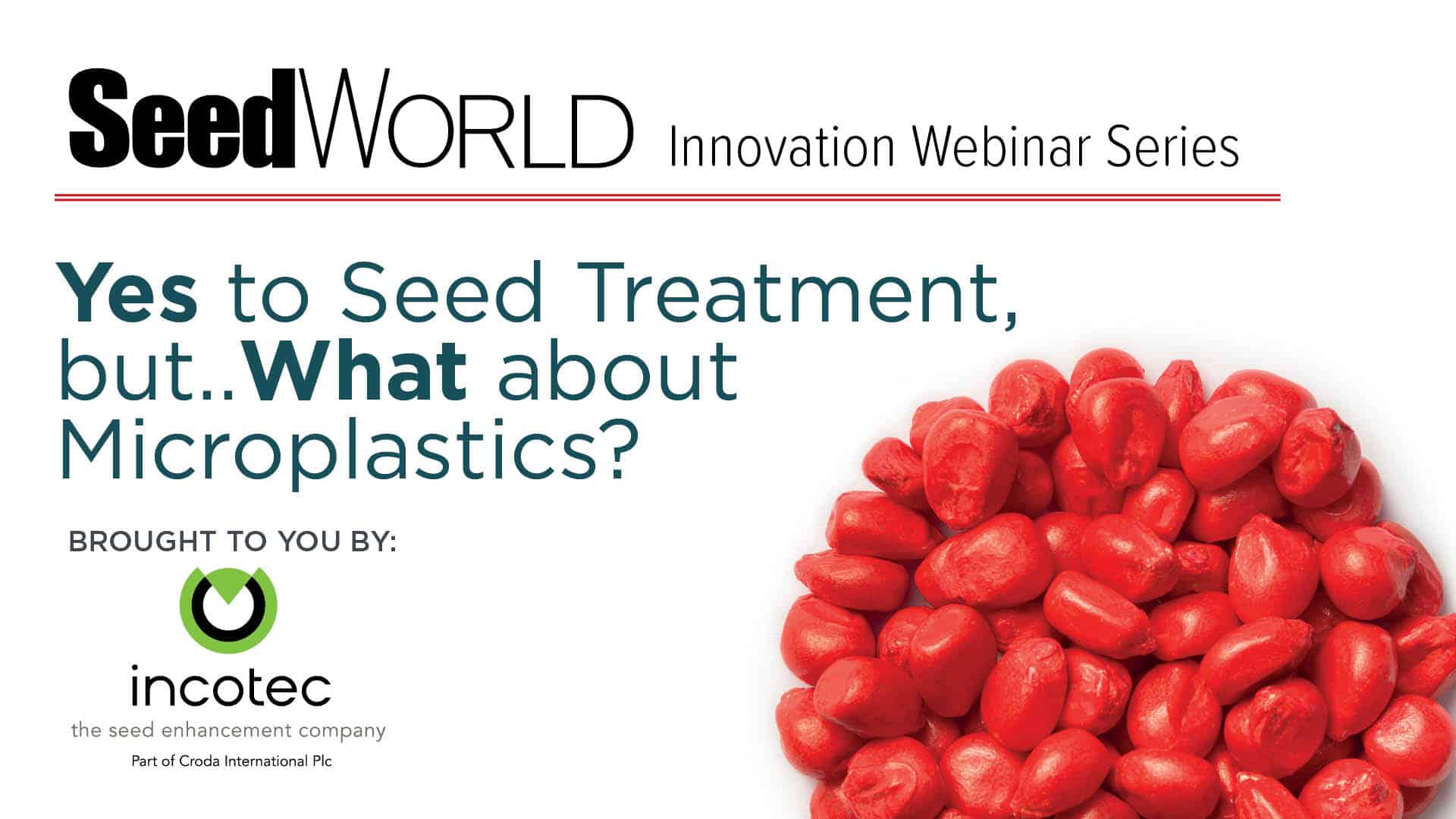 SeedWORLD Innovation Webinar Series

Yes to Seed Treatment, but..What about Microplastics?

BROUGHT TO YOU BY:

incotec
the seed enhancement company
Part of Croda International Plc